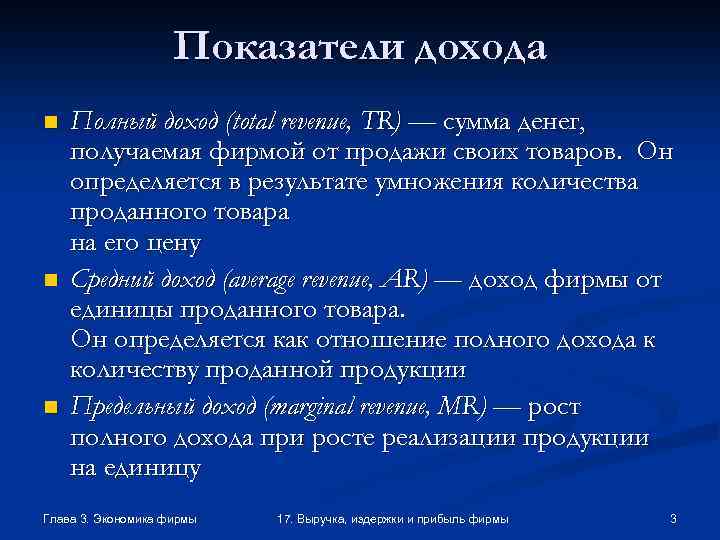 Показатели дохода

Полный доход (total revenue, TR) — сумма денег, получаемая фирмой от продажи своих товаров. Он определяется в результате умножения количества проданного товара на его цену

Средний доход (average revenue, AR) — доход фирмы от единицы проданного товара. Он определяется как отношение полного дохода к количеству проданной продукции

Предельный доход (marginal revenue, MR) — рост полного дохода при росте реализации продукции на единицу

Глава 3. Экономика фирмы

17. Выручка, издержки и прибыль фирмы

3